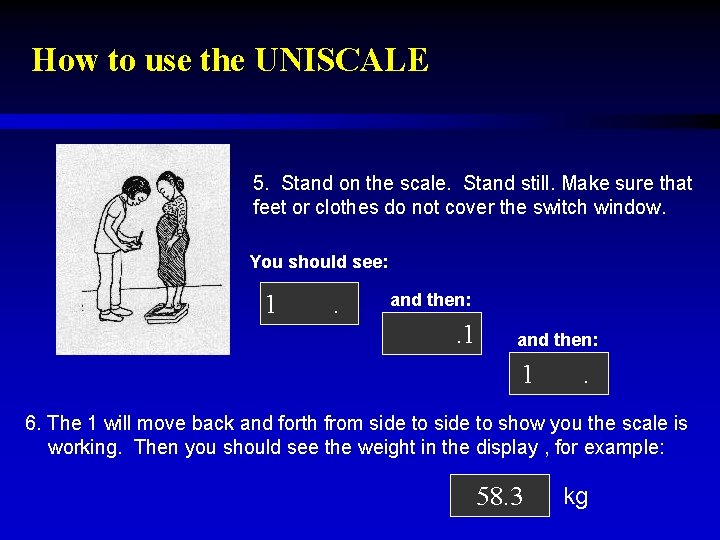 How to use the UNISCALE

5. Stand on the scale. Stand still. Make sure that feet or clothes do not cover the switch window.

You should see:

1 .

and then:

.1

and then:

1 .

6. The 1 will move back and forth from side to side to show you the scale is working. Then you should see the weight in the display , for example:

58.3 kg